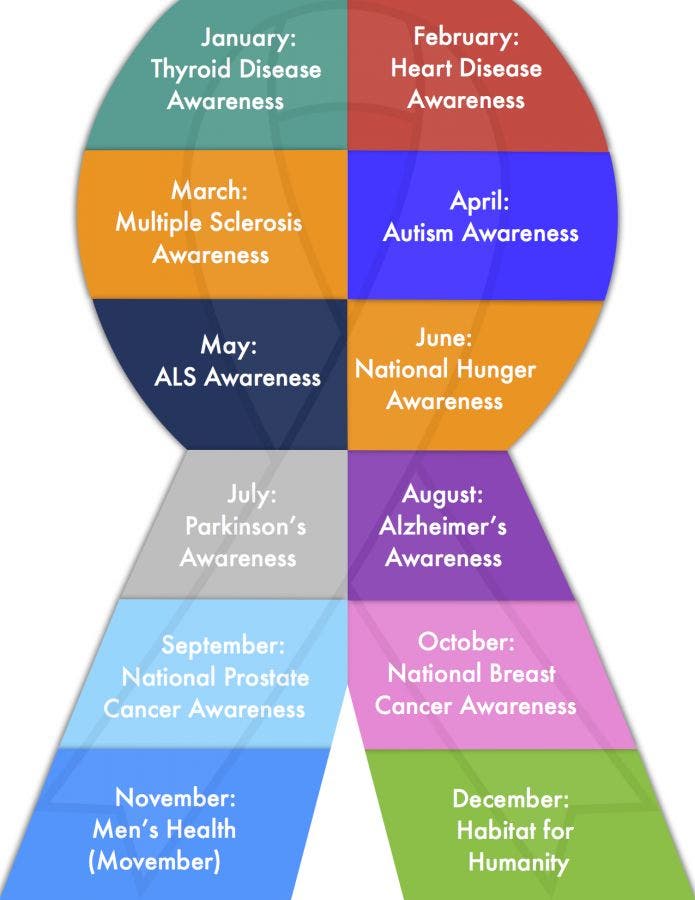 January:
Thyroid Disease Awareness

February:
Heart Disease Awareness

March:
Multiple Sclerosis Awareness

April:
Autism Awareness

May:
ALS Awareness

June:
National Hunger Awareness

July:
Parkinson's Awareness

August:
Alzheimer's Awareness

September:
National Prostate Cancer Awareness

October:
National Breast Cancer Awareness

November:
Men's Health (Movember)

December:
Habitat for Humanity